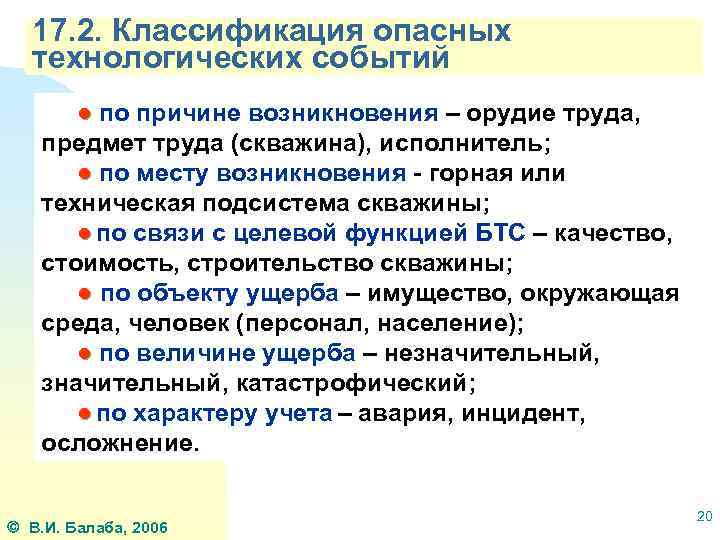 17.2. Классификация опасных технологических событий

● по причине возникновения – орудие труда, предмет труда (скважина), исполнитель;

● по месту возникновения - горная или техническая подсистема скважины;

● по связи с целевой функцией БТС – качество, стоимость, строительство скважины;

● по объекту ущерба – имущество, окружающая среда, человек (персонал, население);

● по величине ущерба – незначительный, значительный, катастрофический;

● по характеру учета – авария, инцидент, осложнение.

© В.И. Балаба, 2006

20